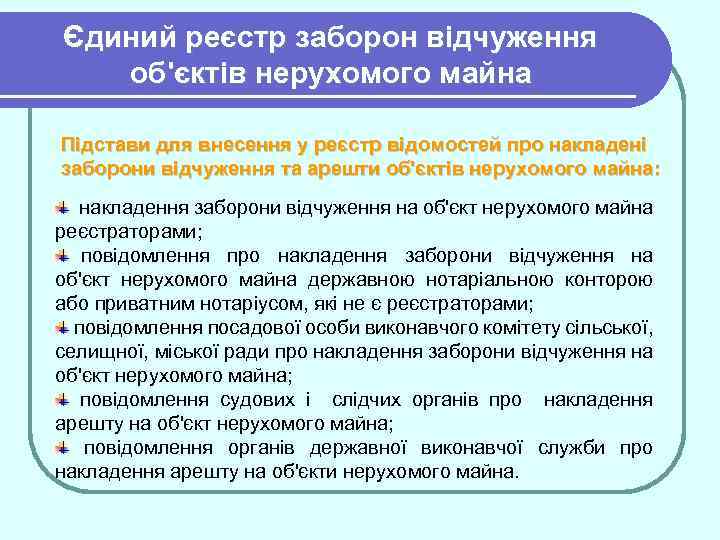 Єдиний реєстр заборон відчуження об'єктів нерухомого майна

Підстави для внесення у реєстр відомостей про накладені заборони відчуження та арешти об'єктів нерухомого майна:

накладення заборони відчуження на об'єкт нерухомого майна реєстраторами;

повідомлення про накладення заборони відчуження на об'єкт нерухомого майна державною нотаріальною конторою або приватним нотаріусом, які не є реєстраторами;

повідомлення посадової особи виконавчого комітету сільської, селищної, міської ради про накладення заборони відчуження на об'єкт нерухомого майна;

повідомлення судових і слідчих органів про накладення арешту на об'єкт нерухомого майна;

повідомлення органів державної виконавчої служби про накладення арешту на об'єкти нерухомого майна.